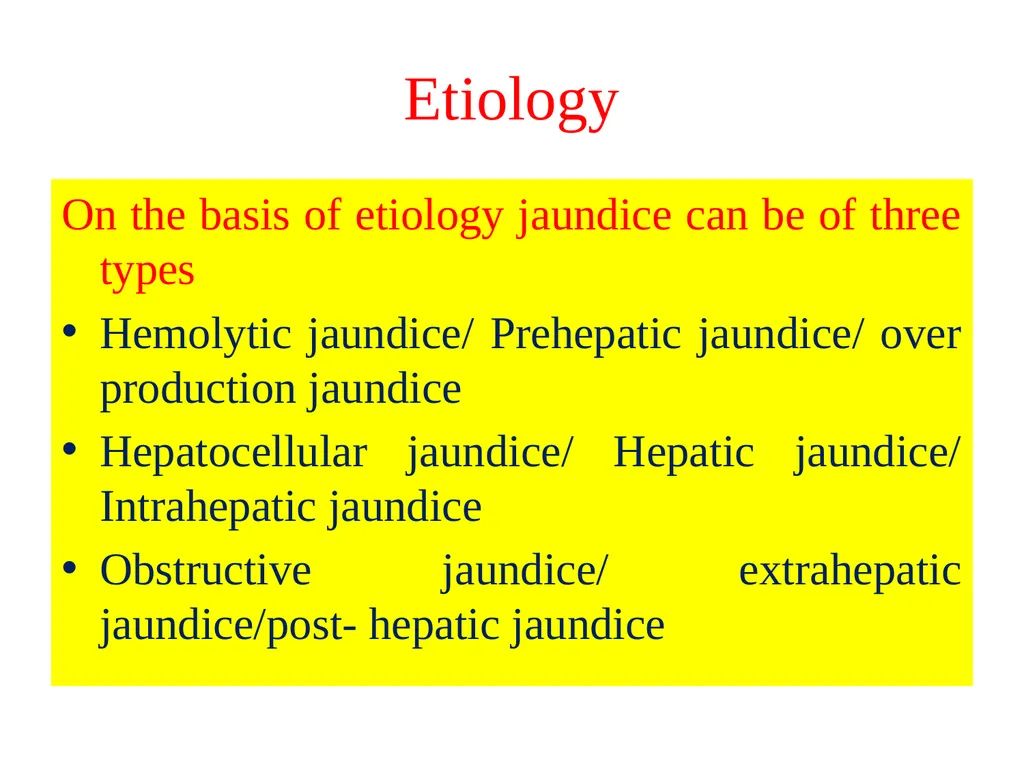 Etiology

On the basis of etiology jaundice can be of three types

• Hemolytic jaundice/ Prehepatic jaundice/ over production jaundice
• Hepatocellular jaundice/ Hepatic jaundice/ Intrahepatic jaundice
• Obstructive jaundice/ extrahepatic jaundice/post- hepatic jaundice